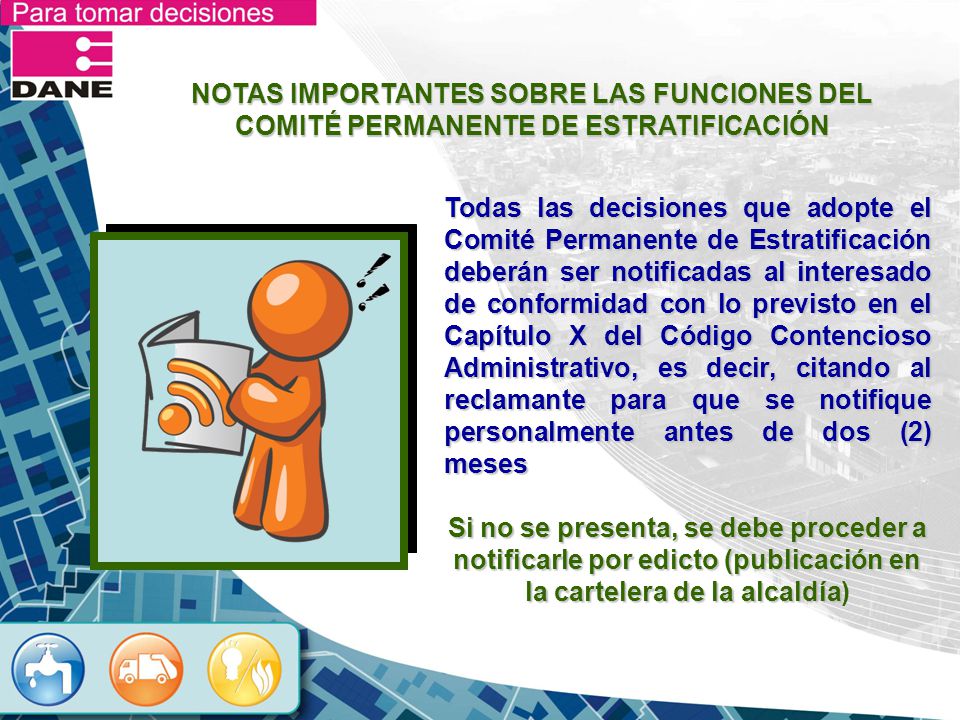 Para tomar decisiones

DANE

NOTAS IMPORTANTES SOBRE LAS FUNCIONES DEL COMITÉ PERMANENTE DE ESTRATIFICACIÓN

Todas las decisiones que adopte el Comité Permanente de Estratificación deberán ser notificadas al interesado de conformidad con lo previsto en el Capítulo X del Código Contencioso Administrativo, es decir, citando al reclamante para que se notifique personalmente antes de dos (2) meses

Si no se presenta, se debe proceder a notificarle por edicto (publicación en la cartelera de la alcaldía)